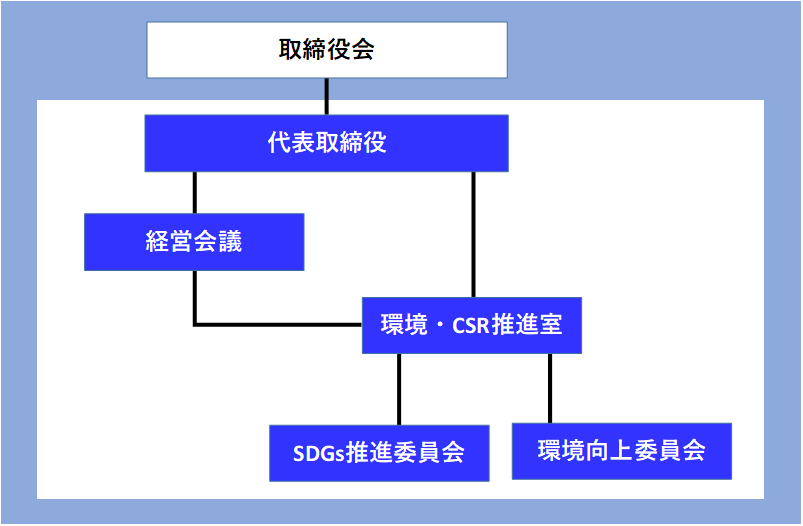 取締役会

代表取締役

経営会議

環境・CSR推進室

SDGs推進委員会

環境向上委員会